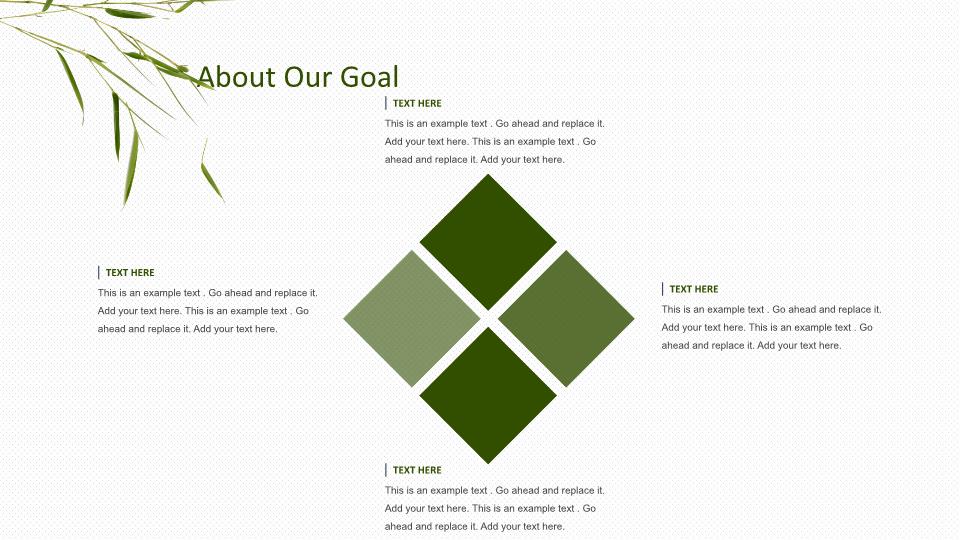 About Our Goal

TEXT HERE

This is an example text . Go ahead and replace it. Add your text here. This is an example text . Go ahead and replace it. Add your text here.

TEXT HERE

This is an example text . Go ahead and replace it. Add your text here. This is an example text . Go ahead and replace it. Add your text here.

TEXT HERE

This is an example text . Go ahead and replace it. Add your text here. This is an example text . Go ahead and replace it. Add your text here.

TEXT HERE

This is an example text . Go ahead and replace it. Add your text here. This is an example text . Go ahead and replace it. Add your text here.